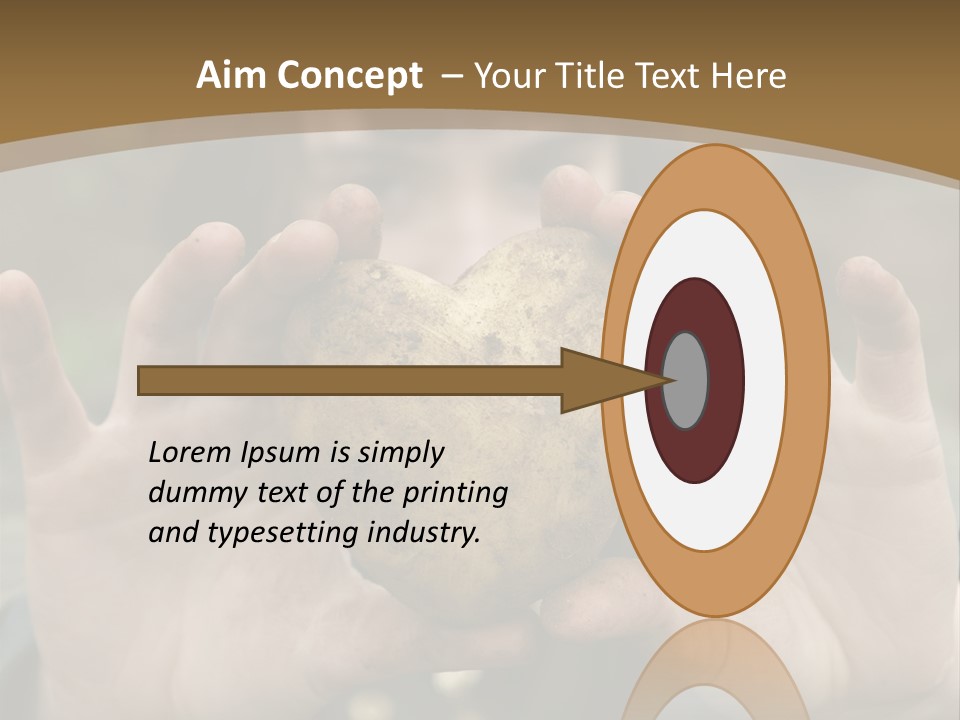 Aim Concept – Your Title Text Here

Lorem Ipsum is simply dummy text of the printing and typesetting industry.